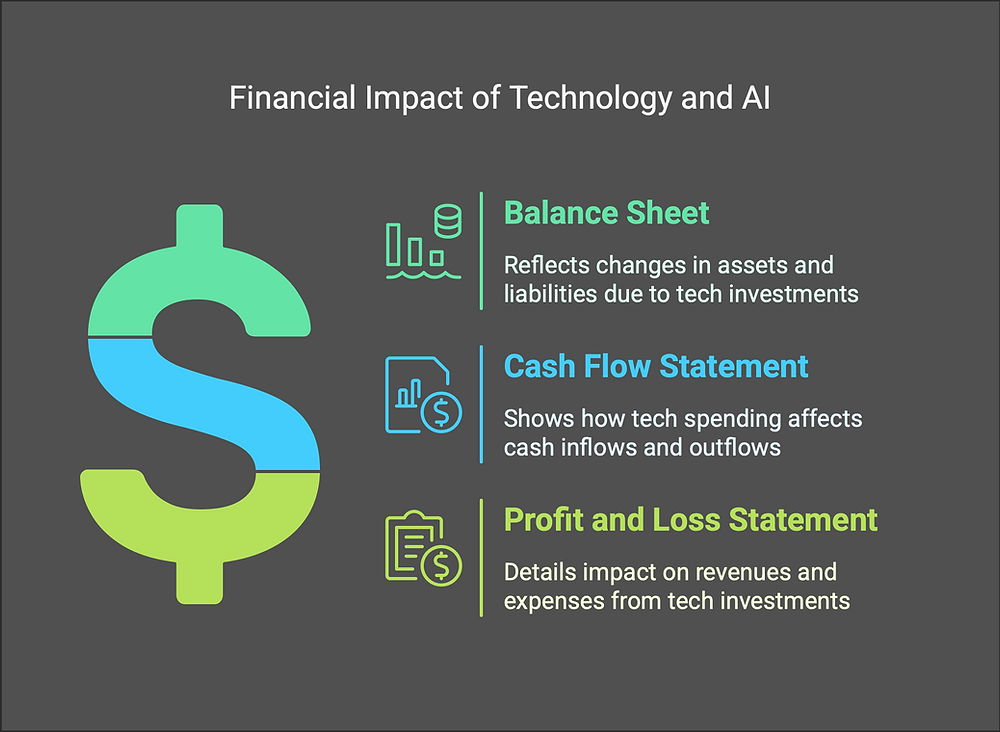 Financial Impact of Technology and AI

Balance Sheet

Reflects changes in assets and liabilities due to tech investments

Cash Flow Statement

Shows how tech spending affects cash inflows and outflows

Profit and Loss Statement

Details impact on revenues and expenses from tech investments